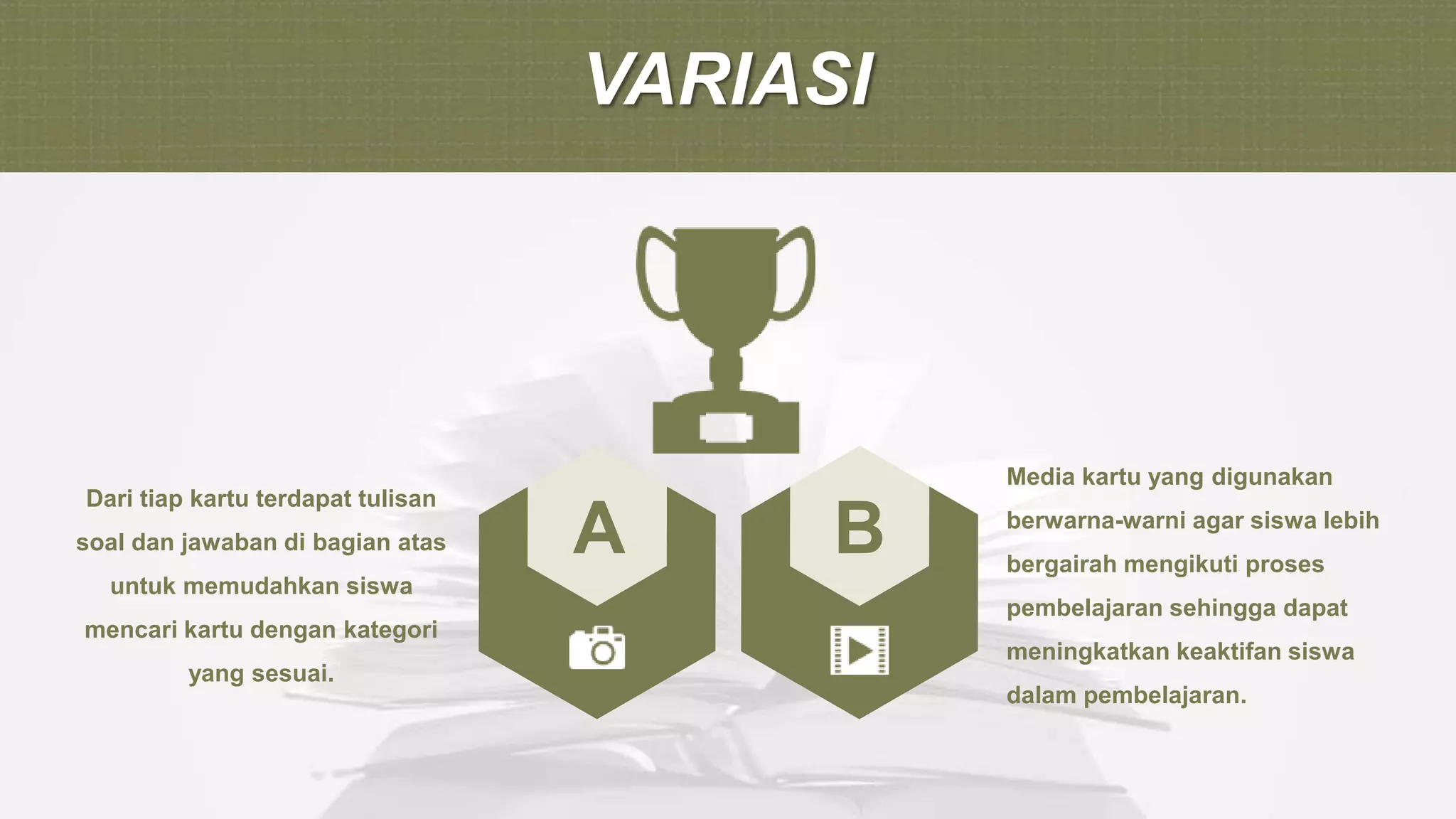 VARIASI

Dari tiap kartu terdapat tulisan soal dan jawaban di bagian atas untuk memudahkan siswa mencari kartu dengan kategori yang sesuai.

A

B

Media kartu yang digunakan berwarna-warni agar siswa lebih bergairah mengikuti proses pembelajaran sehingga dapat meningkatkan keaktifan siswa dalam pembelajaran.